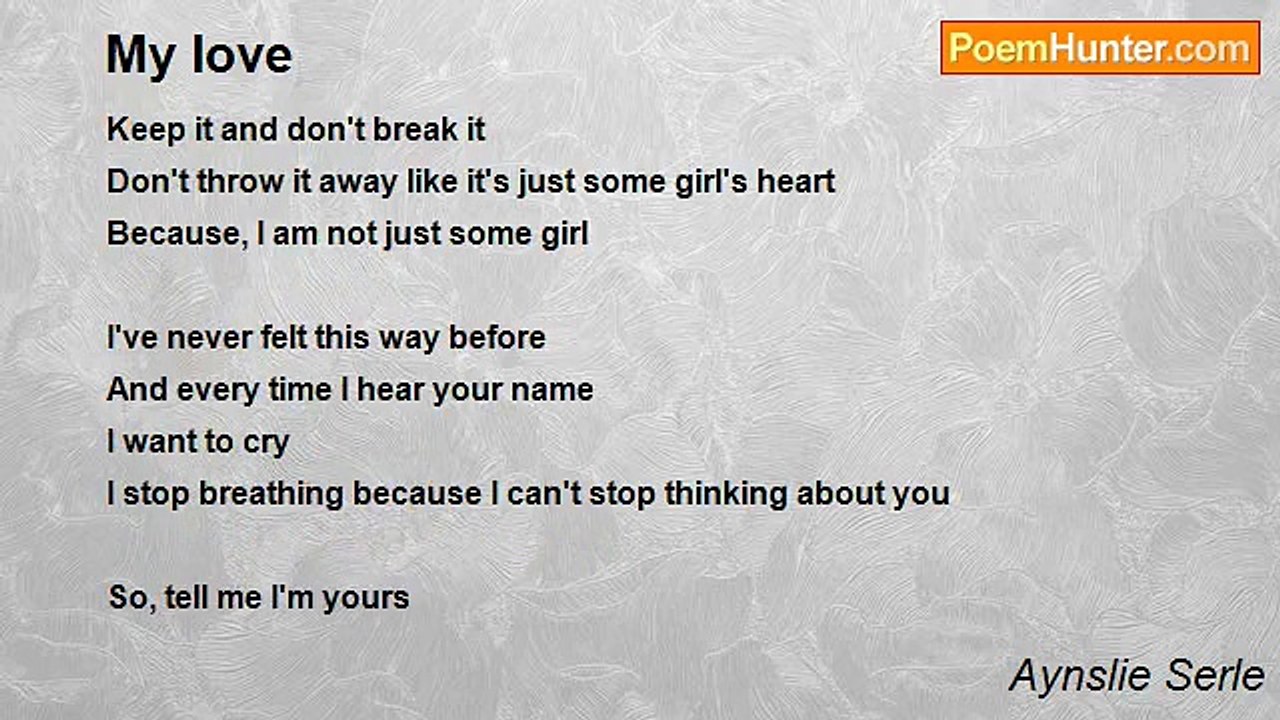 My love

PoemHunter.com

Keep it and don't break it
Don't throw it away like it's just some girl's heart
Because, I am not just some girl

I've never felt this way before
And every time I hear your name
I want to cry
I stop breathing because I can't stop thinking about you

So, tell me I'm yours

Aynslie Serle